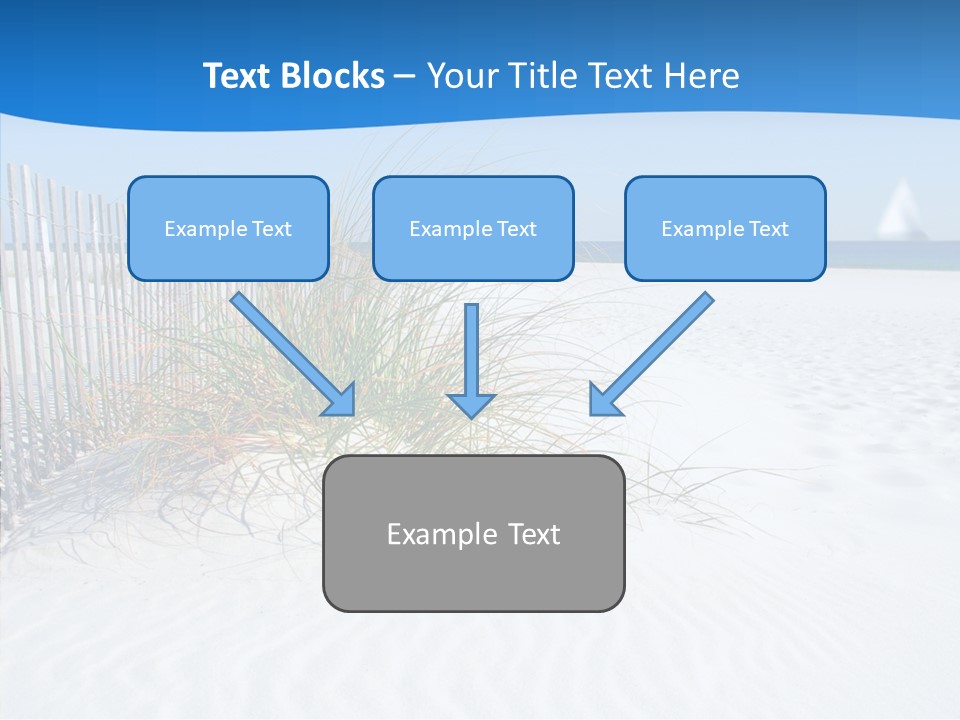 Text Blocks – Your Title Text Here

Example Text

Example Text

Example Text

Example Text